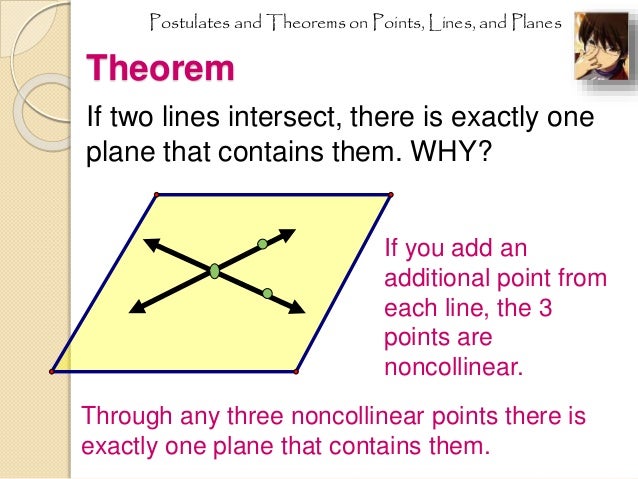 Postulates and Theorems on Points, Lines, and Planes

Theorem

If two lines intersect, there is exactly one plane that contains them. WHY?

If you add an additional point from each line, the 3 points are noncollinear.

Through any three noncollinear points there is exactly one plane that contains them.